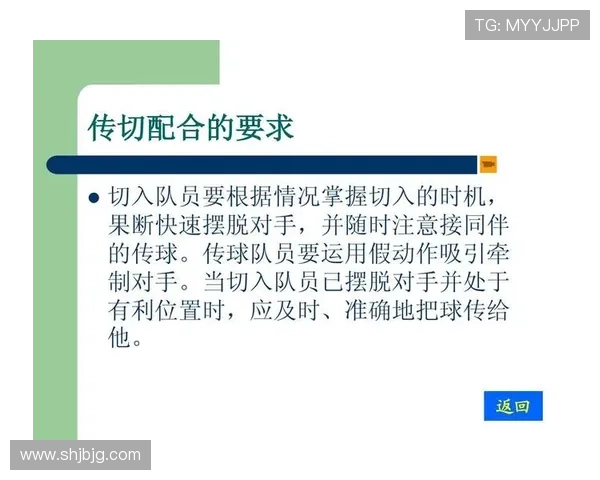 TG: MYYJJPP

传切配合的要求

● 切入队员要根据情况掌握切入的时机，果断快速摆脱对手，并随时注意接同伴的传球。传球队员要运用假动作吸引牵制对手。当切入队员已摆脱对手并处于有利位置时，应及时、准确地把球传给他。

返回

www.shjbjg.com